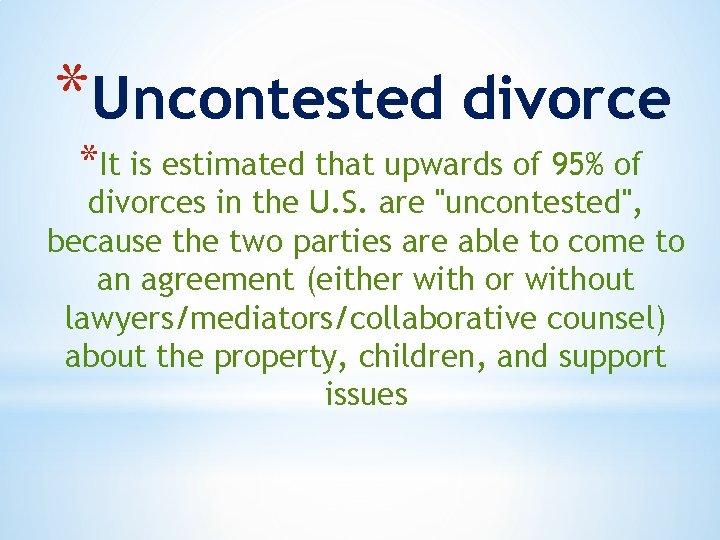 *Uncontested divorce

*It is estimated that upwards of 95% of divorces in the U.S. are "uncontested", because the two parties are able to come to an agreement (either with or without lawyers/mediators/collaborative counsel) about the property, children, and support issues